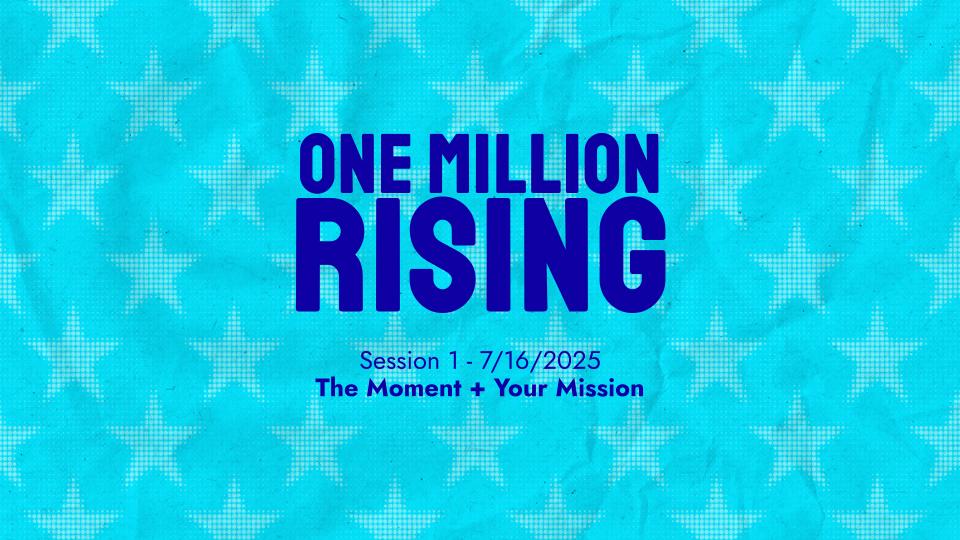 ONE MILLION RISING

Session 1 - 7/16/2025
The Moment + Your Mission